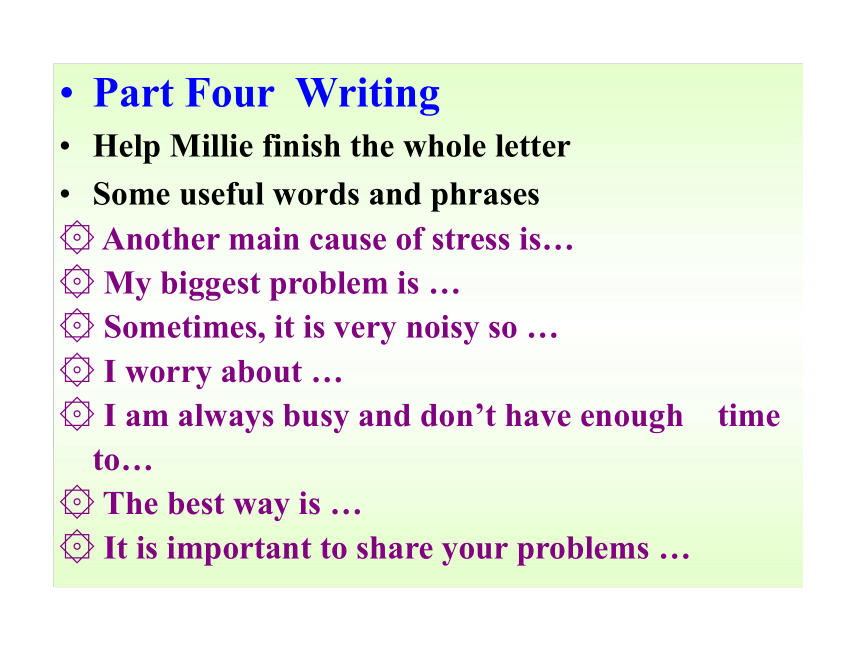 • Part Four Writing
• Help Millie finish the whole letter
• Some useful words and phrases
۞ Another main cause of stress is…
۞ My biggest problem is …
۞ Sometimes, it is very noisy so …
۞ I worry about …
۞ I am always busy and don’t have enough time to…
۞ The best way is …
۞ It is important to share your problems …